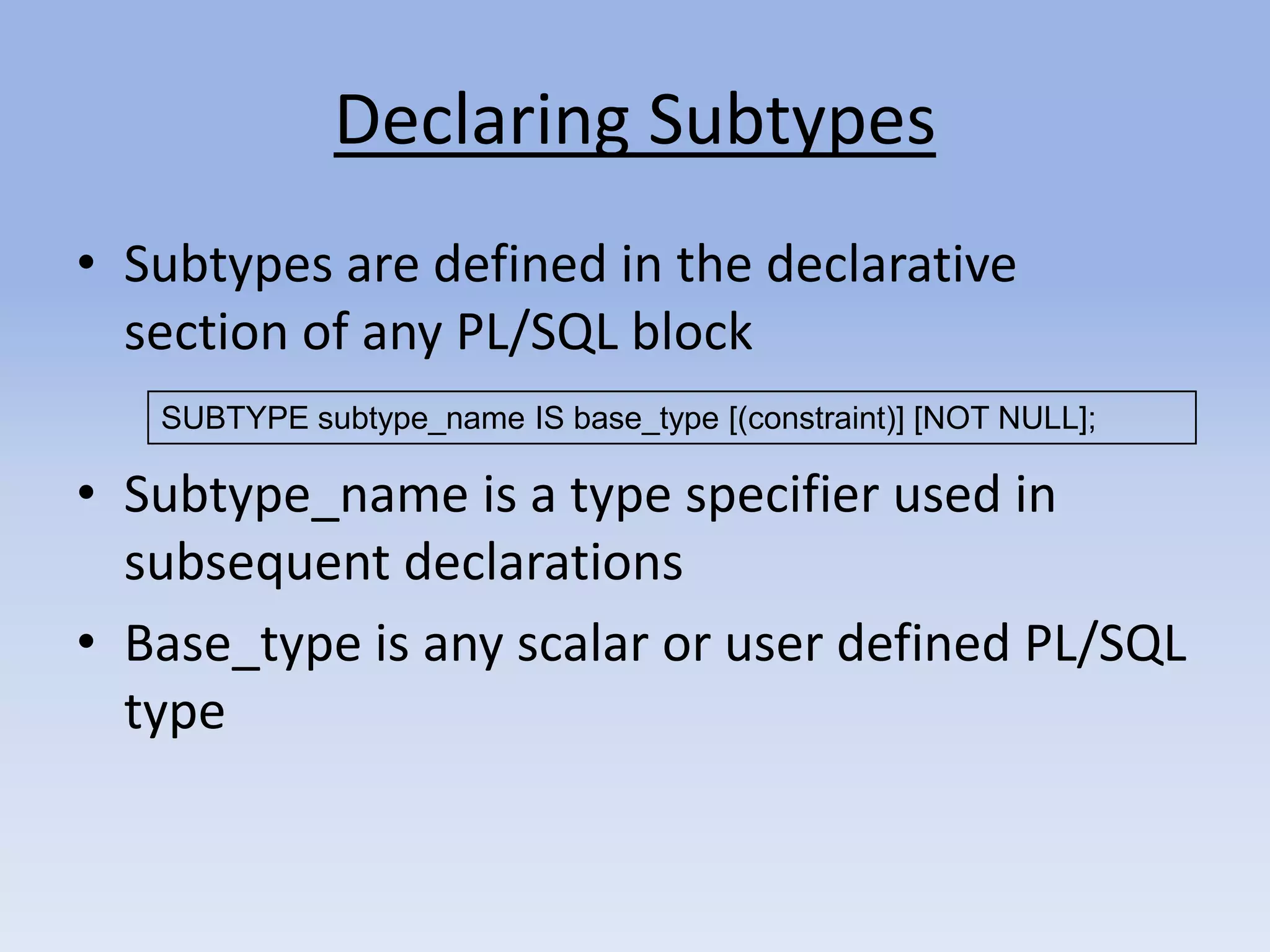 Declaring Subtypes

• Subtypes are defined in the declarative section of any PL/SQL block

SUBTYPE subtype_name IS base_type [(constraint)] [NOT NULL];

• Subtype_name is a type specifier used in subsequent declarations

• Base_type is any scalar or user defined PL/SQL type